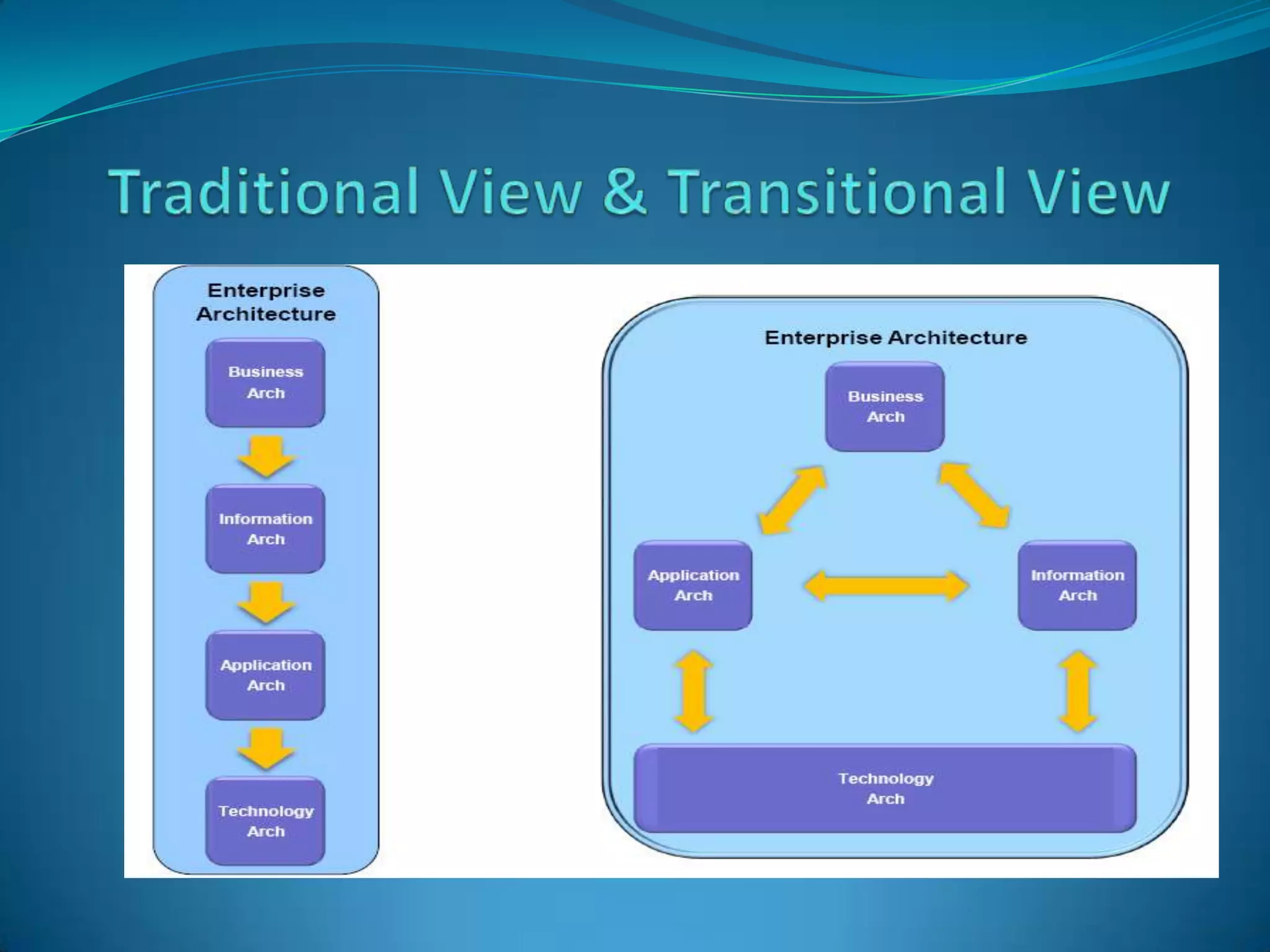 Traditional View & Transitional View

Enterprise Architecture

Business Arch

Information Arch

Application Arch

Technology Arch

Enterprise Architecture

Business Arch

Application Arch

Information Arch

Technology Arch